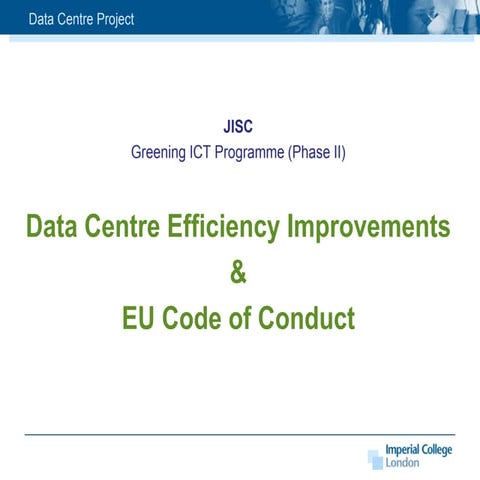 Data Centre Project

JISC
Greening ICT Programme (Phase II)

Data Centre Efficiency Improvements
&
EU Code of Conduct

Imperial College
London